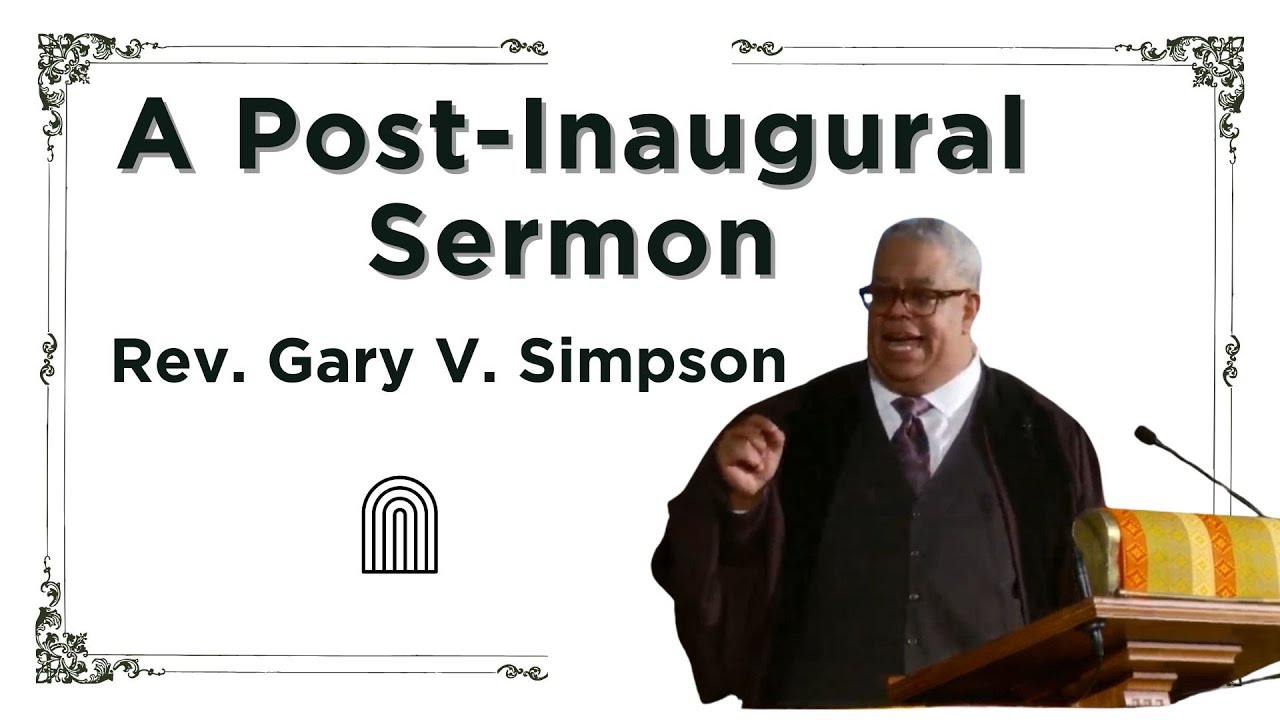 A Post-Inaugural Sermon

Rev. Gary V. Simpson